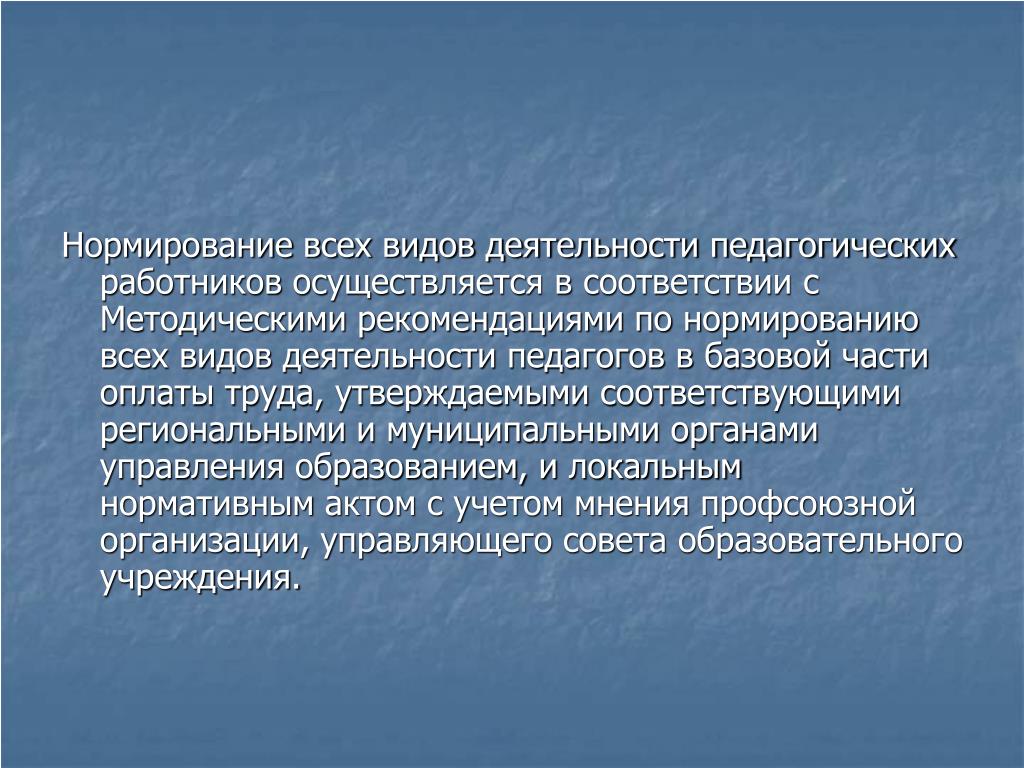 Нормирование всех видов деятельности педагогических работников осуществляется в соответствии с Методическими рекомендациями по нормированию всех видов деятельности педагогов в базовой части оплаты труда, утверждаемыми соответствующими региональными и муниципальными органами управления образованием, и локальным нормативным актом с учетом мнения профсоюзной организации, управляющего совета образовательного учреждения.